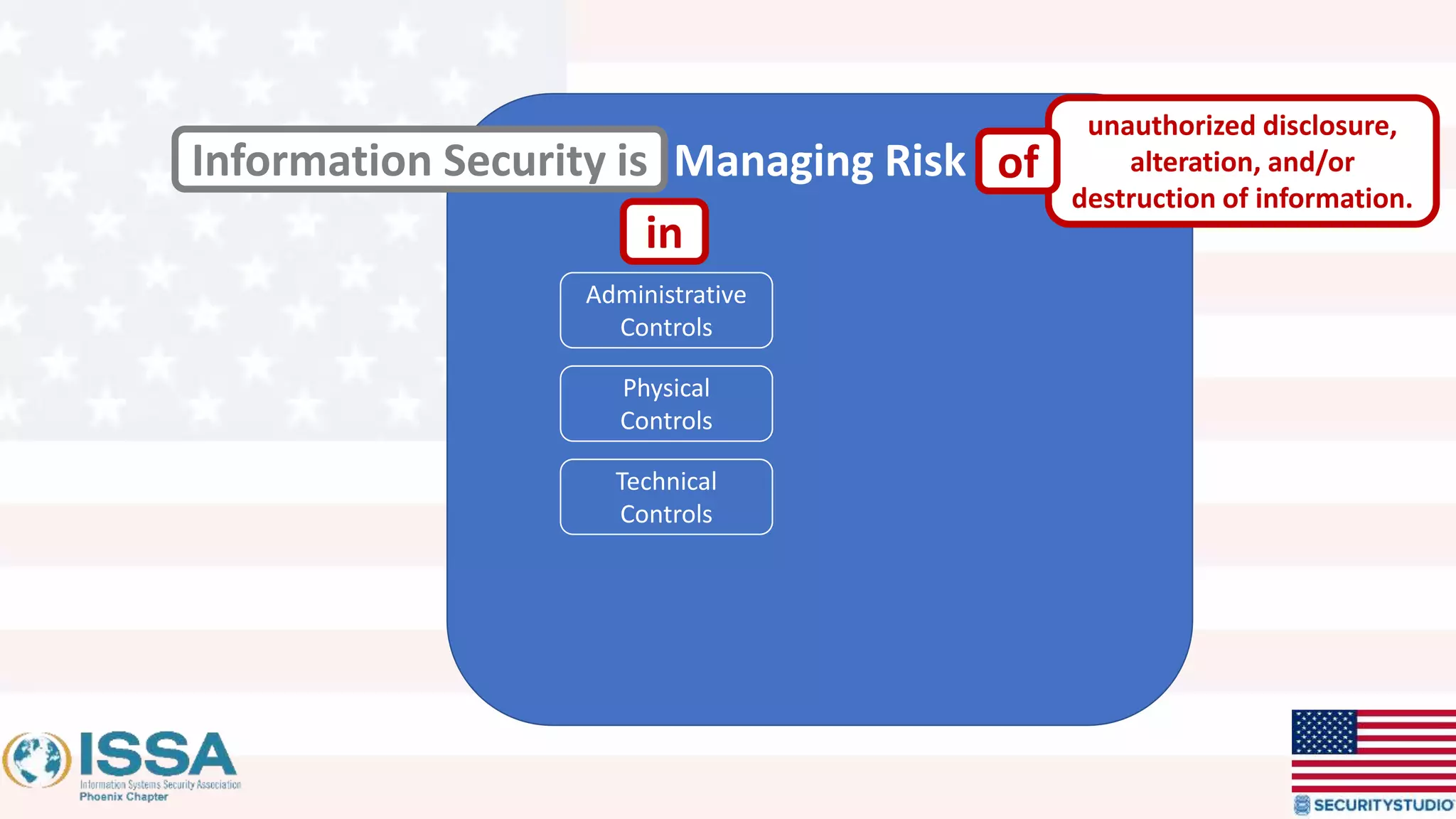 Information Security is Managing Risk of unauthorized disclosure, alteration, and/or destruction of information.

in

Administrative Controls

Physical Controls

Technical Controls

ISSA
Information Systems Security Association
Phoenix Chapter

SECURITYSTUDIO